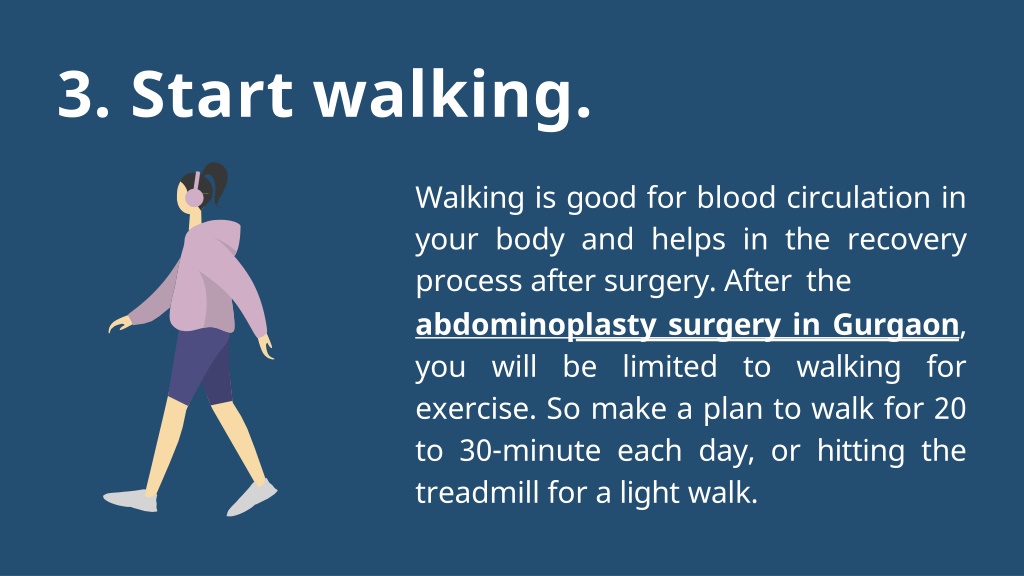 3. Start walking.

Walking is good for blood circulation in your body and helps in the recovery process after surgery. After the abdominoplasty surgery in Gurgaon, you will be limited to walking for exercise. So make a plan to walk for 20 to 30-minute each day, or hitting the treadmill for a light walk.